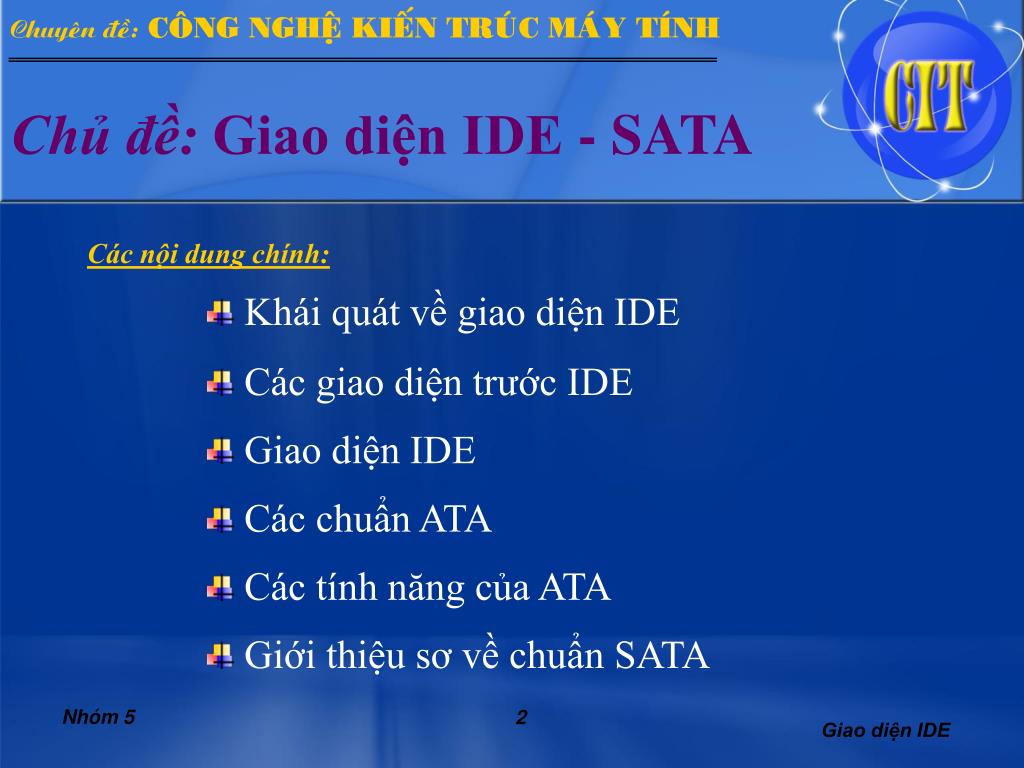 Chuyên đề: CÔNG NGHỆ KIẾN TRÚC MÁY TÍNH

CIT

Chủ đề: Giao diện IDE - SATA

Các nội dung chính:

Khái quát về giao diện IDE

Các giao diện trước IDE

Giao diện IDE

Các chuẩn ATA

Các tính năng của ATA

Giới thiệu sơ về chuẩn SATA

Nhóm 5

2

Giao diện IDE